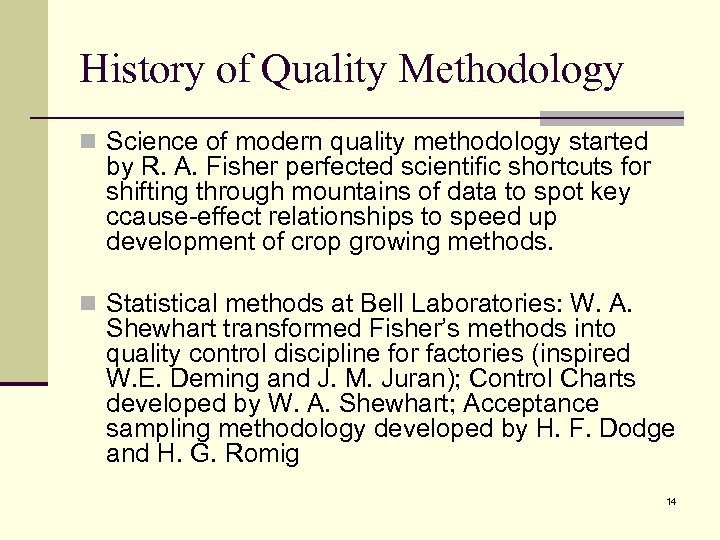 History of Quality Methodology

Science of modern quality methodology started by R. A. Fisher perfected scientific shortcuts for shifting through mountains of data to spot key ccause-effect relationships to speed up development of crop growing methods.

Statistical methods at Bell Laboratories: W. A. Shewhart transformed Fisher's methods into quality control discipline for factories (inspired W.E. Deming and J. M. Juran); Control Charts developed by W. A. Shewhart; Acceptance sampling methodology developed by H. F. Dodge and H. G. Romig

14